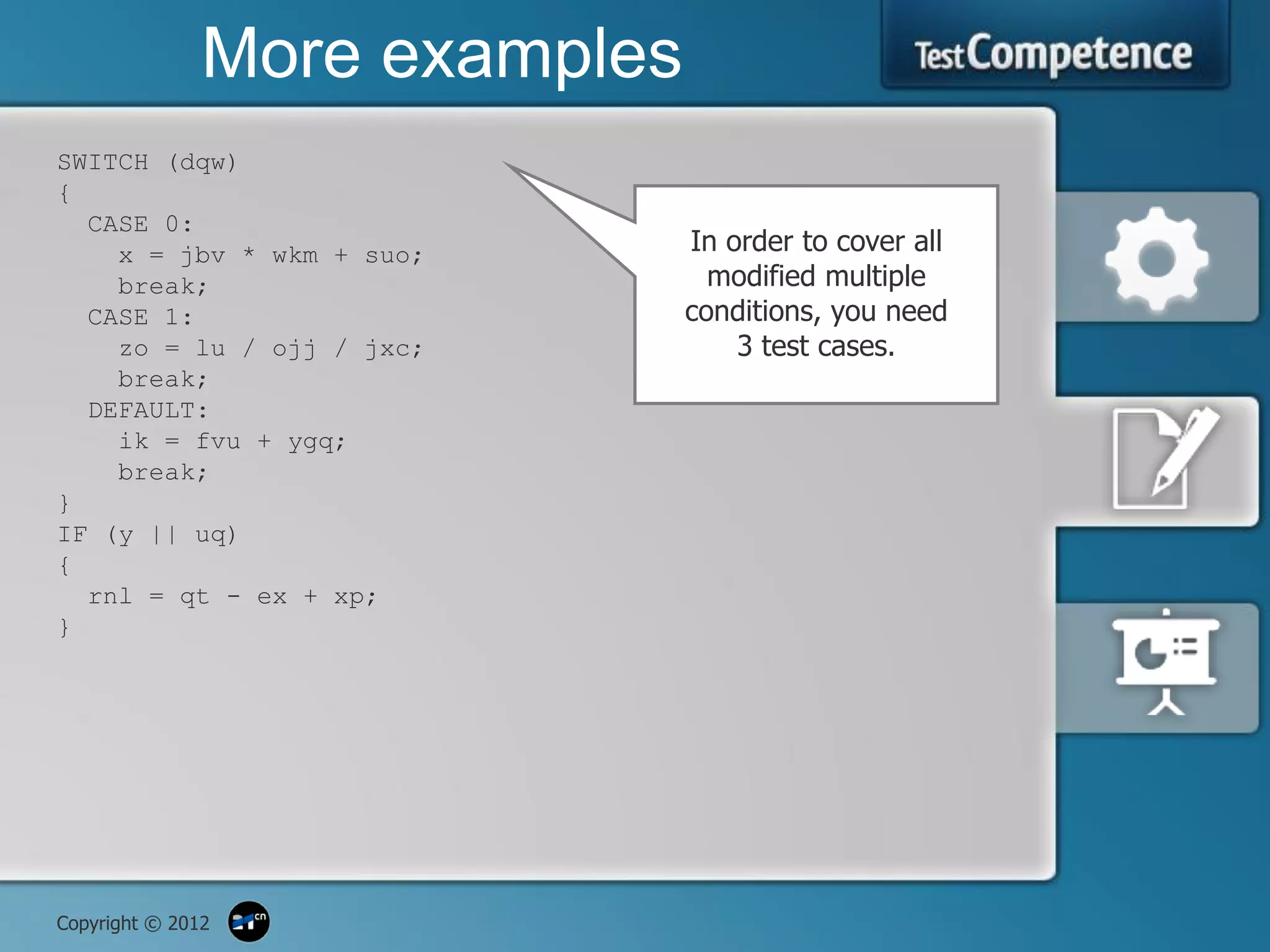 More examples

TestCompetence

SWITCH (dqw)
{
CASE 0:
x = jbv * wkm + suo;
break;
CASE 1:
zo = lu / ojj / jxc;
break;
DEFAULT:
ik = fvu + ygq;
break;
}
IF (y || uq)
{
rnl = qt - ex + xp;
}

In order to cover all modified multiple conditions, you need 3 test cases.

Copyright © 2012

cn